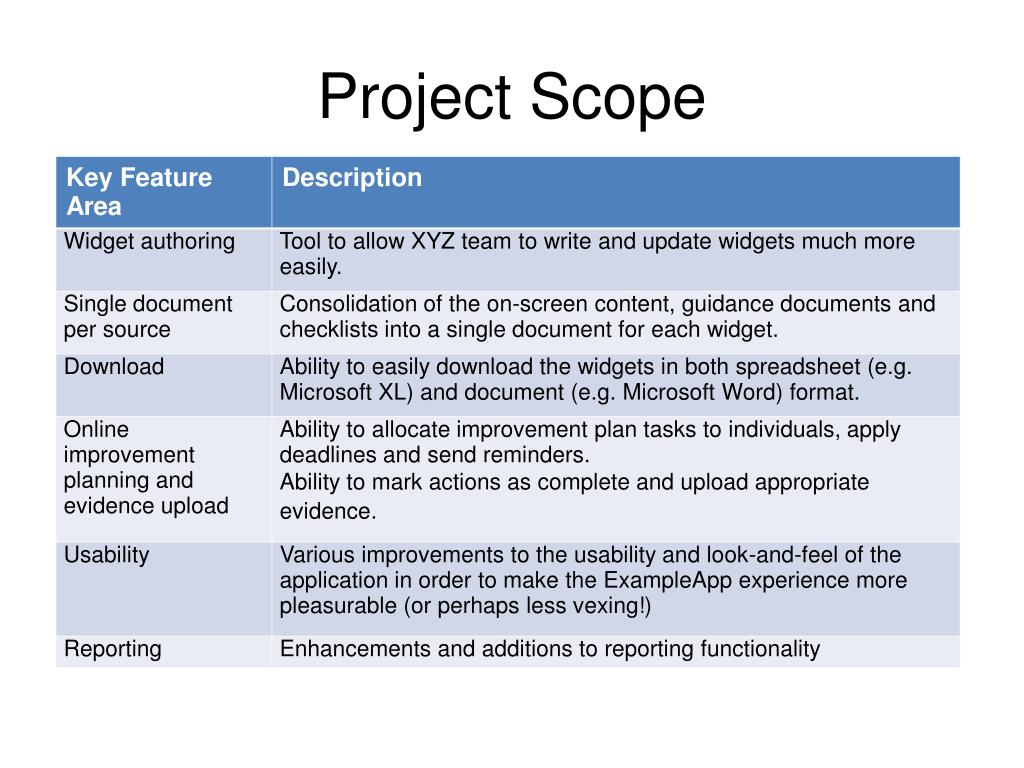 Project Scope

| Key Feature Area | Description |
|---|---|
| Widget authoring | Tool to allow XYZ team to write and update widgets much more easily. |
| Single document per source | Consolidation of the on-screen content, guidance documents and checklists into a single document for each widget. |
| Download | Ability to easily download the widgets in both spreadsheet (e.g. Microsoft XL) and document (e.g. Microsoft Word) format. |
| Online improvement planning and evidence upload | Ability to allocate improvement plan tasks to individuals, apply deadlines and send reminders. Ability to mark actions as complete and upload appropriate evidence. |
| Usability | Various improvements to the usability and look-and-feel of the application in order to make the ExampleApp experience more pleasurable (or perhaps less vexing!) |
| Reporting | Enhancements and additions to reporting functionality |